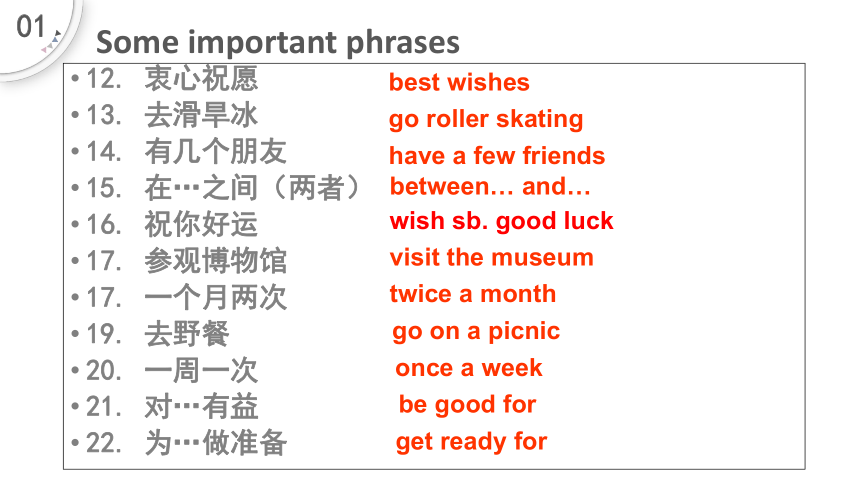 01

Some important phrases

• 12. 衷心祝愿 best wishes
• 13. 去滑旱冰 go roller skating
• 14. 有几个朋友 have a few friends
• 15. 在…之间（两者） between… and…
• 16. 祝你好运 wish sb. good luck
• 17. 参观博物馆 visit the museum
• 17. 一个月两次 twice a month
• 19. 去野餐 go on a picnic
• 20. 一周一次 once a week
• 21. 对…有益 be good for
• 22. 为…做准备 get ready for